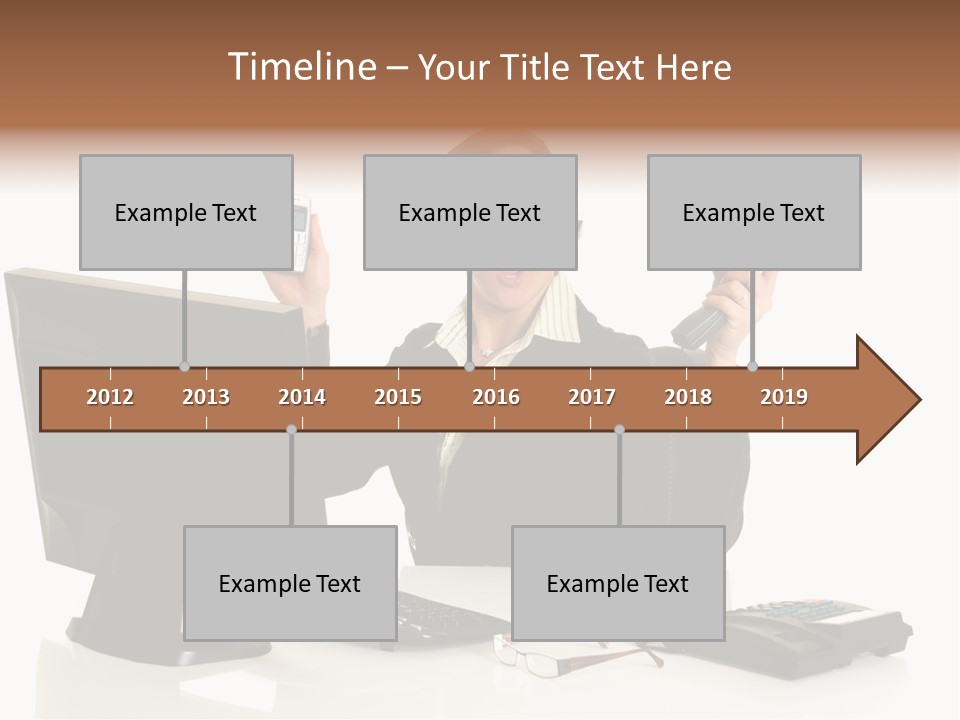 Timeline – Your Title Text Here

Example Text

Example Text

Example Text

2012 2013 2014 2015 2016 2017 2018 2019

Example Text

Example Text